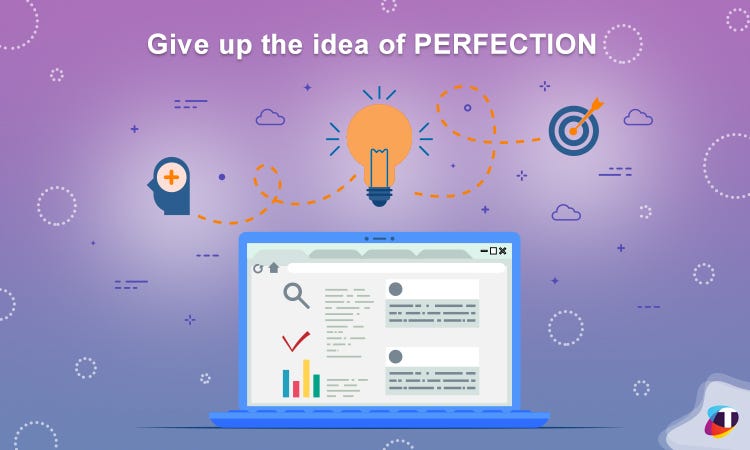 Give up the idea of PERFECTION